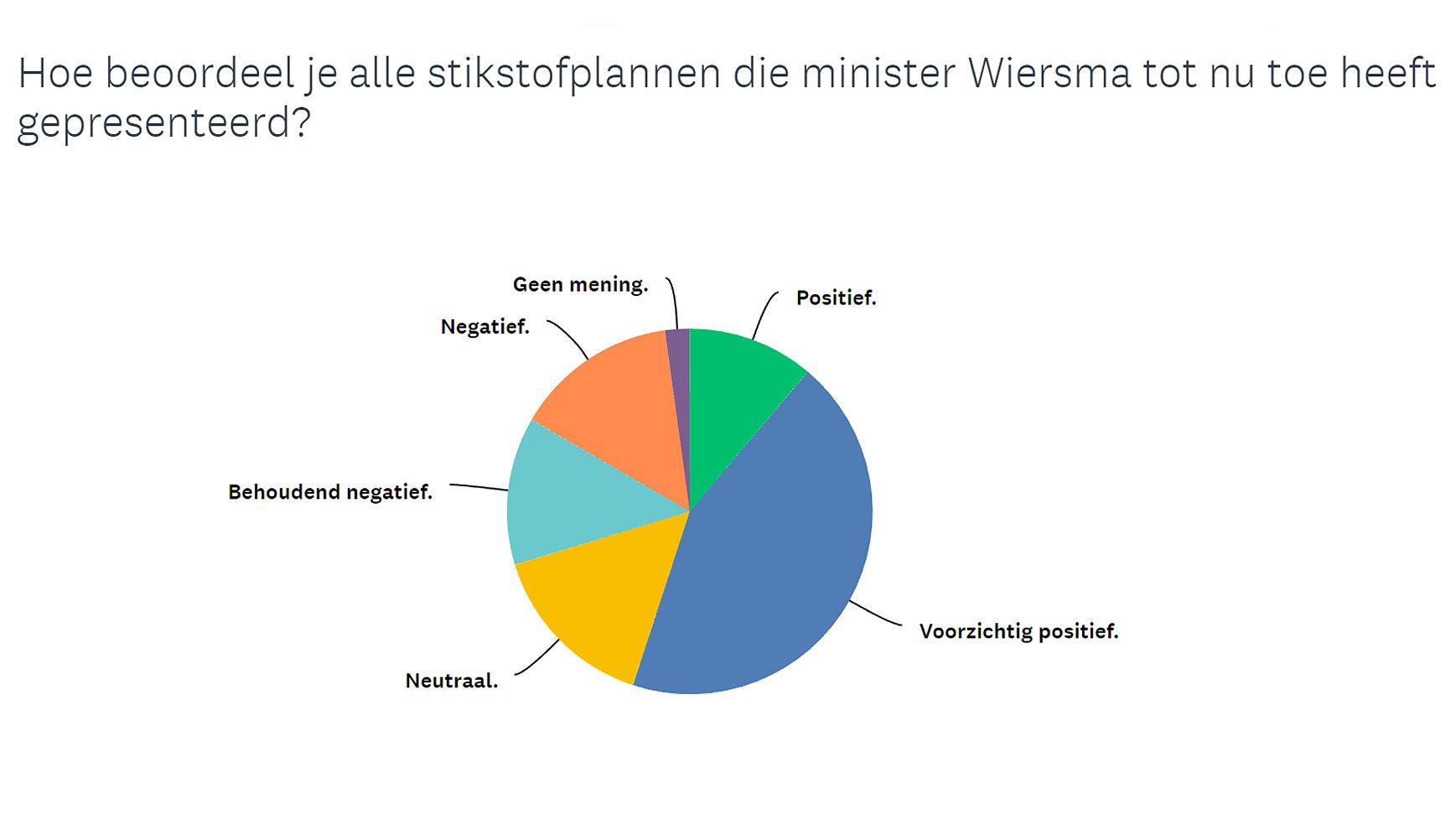 Hoe beoordeel je alle stikstofplannen die minister Wiersma tot nu toe heeft gepresenteerd?

Geen mening.

Positief.

Negatief.

Behoudend negatief.

Voorzichtig positief.

Neutraal.